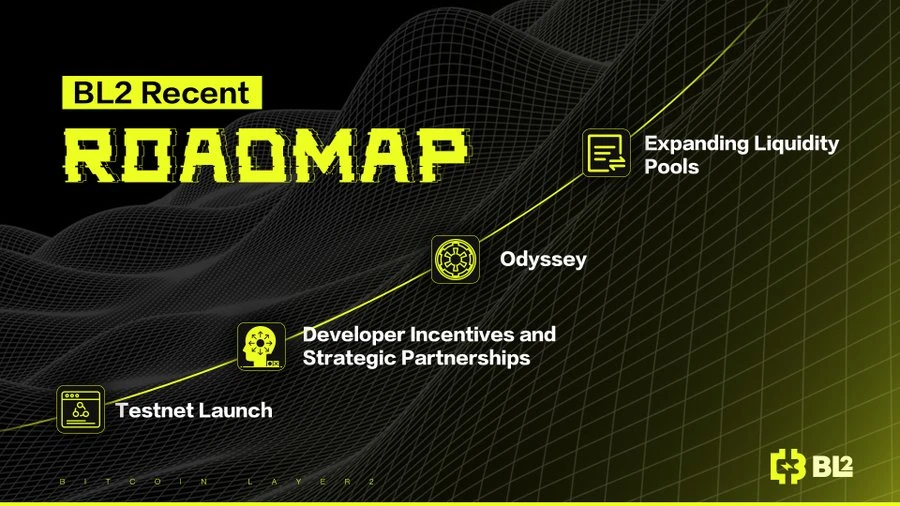 BL2 Recent

ROADMAP

Expanding Liquidity Pools

Odyssey

Developer Incentives and Strategic Partnerships

Testnet Launch

BITCOIN LAYER2

BL2